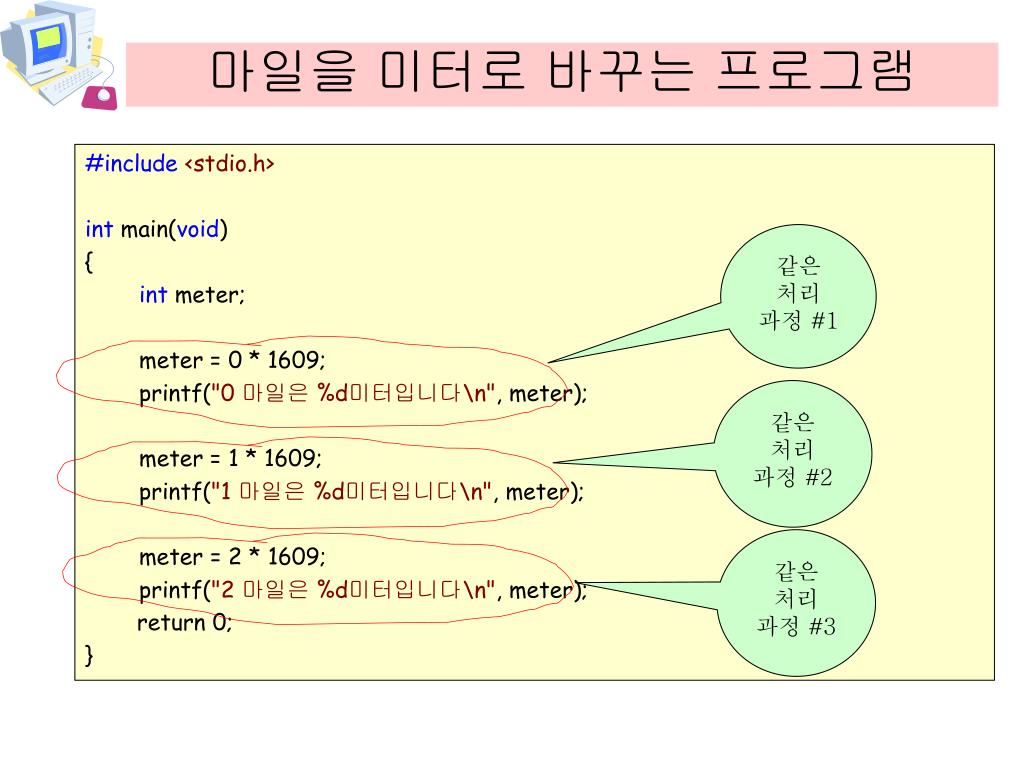 마일을 미터로 바꾸는 프로그램

#include <stdio.h>

int main(void)
{
int meter;

meter = 0 * 1609;
printf("0 마일은 %d미터입니다\n", meter);

meter = 1 * 1609;
printf("1 마일은 %d미터입니다\n", meter);

meter = 2 * 1609;
printf("2 마일은 %d미터입니다\n", meter);
return 0;
}

같은 처리 과정 #1

같은 처리 과정 #2

같은 처리 과정 #3